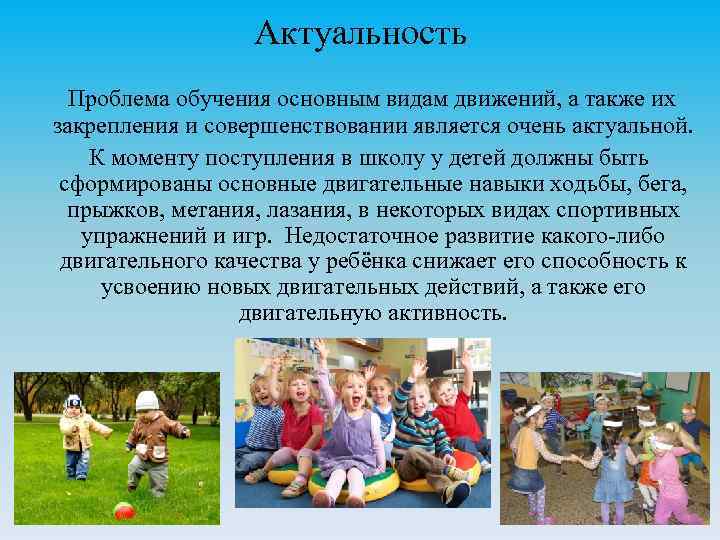 Актуальность

Проблема обучения основным видам движений, а также их закрепления и совершенствовании является очень актуальной.

К моменту поступления в школу у детей должны быть сформированы основные двигательные навыки ходьбы, бега, прыжков, метания, лазания, в некоторых видах спортивных упражнений и игр. Недостаточное развитие какого-либо двигательного качества у ребёнка снижает его способность к усвоению новых двигательных действий, а также его двигательную активность.